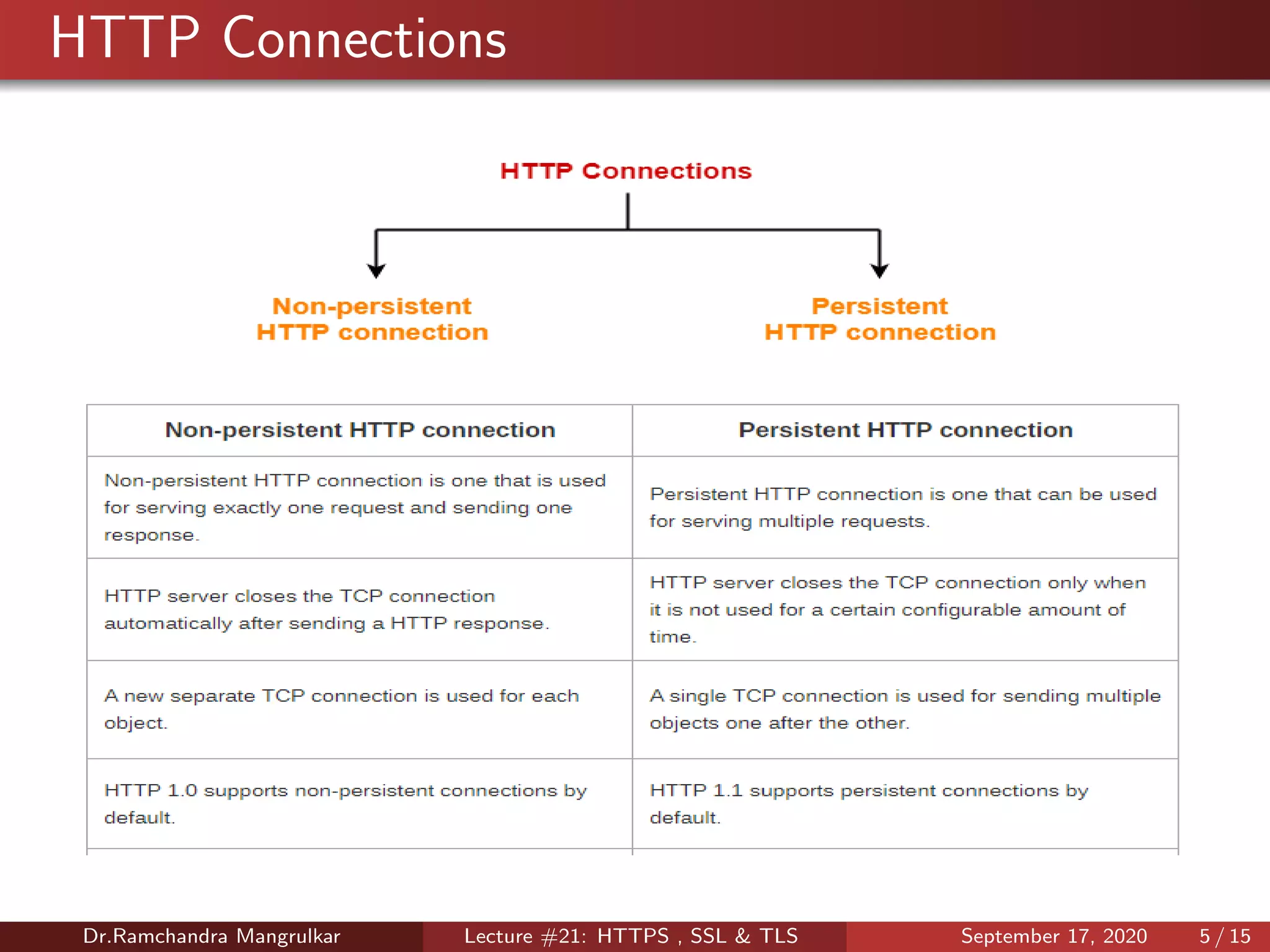 HTTP Connections

HTTP Connections

Non-persistent HTTP connection

Persistent HTTP connection

| Non-persistent HTTP connection | Persistent HTTP connection |
|---|---|
| Non-persistent HTTP connection is one that is used for serving exactly one request and sending one response. | Persistent HTTP connection is one that can be used for serving multiple requests. |
| HTTP server closes the TCP connection automatically after sending a HTTP response. | HTTP server closes the TCP connection only when it is not used for a certain configurable amount of time. |
| A new separate TCP connection is used for each object. | A single TCP connection is used for sending multiple objects one after the other. |
| HTTP 1.0 supports non-persistent connections by default. | HTTP 1.1 supports persistent connections by default. |

Dr.Ramchandra Mangrulkar Lecture #21: HTTPS , SSL & TLS September 17, 2020 5 / 15